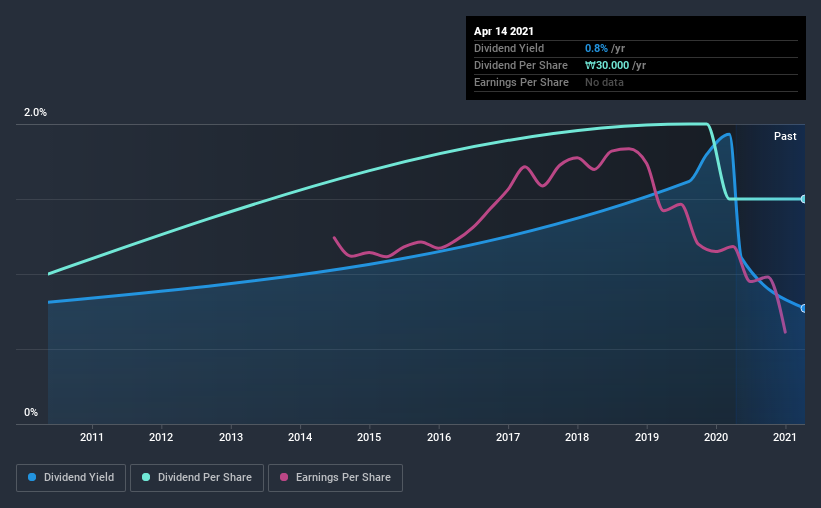 Apr 14 2021
Dividend Yield 0.8% /yr
Dividend Per Share ₩30.000 /yr
Earnings Per Share No data

2.0%
Past
0%

2011 2012 2013 2014 2015 2016 2017 2018 2019 2020 2021

Dividend Yield
Dividend Per Share
Earnings Per Share